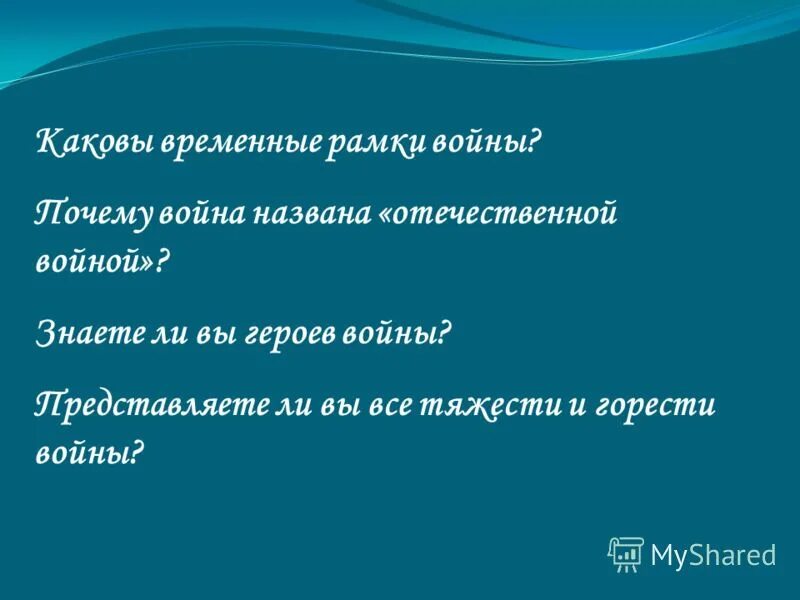 Каковы временные рамки войны?

Почему война названа «отечественной войной»?

Знаете ли вы героев войны?

Представляете ли вы все тяжести и горести войны?

MyShared